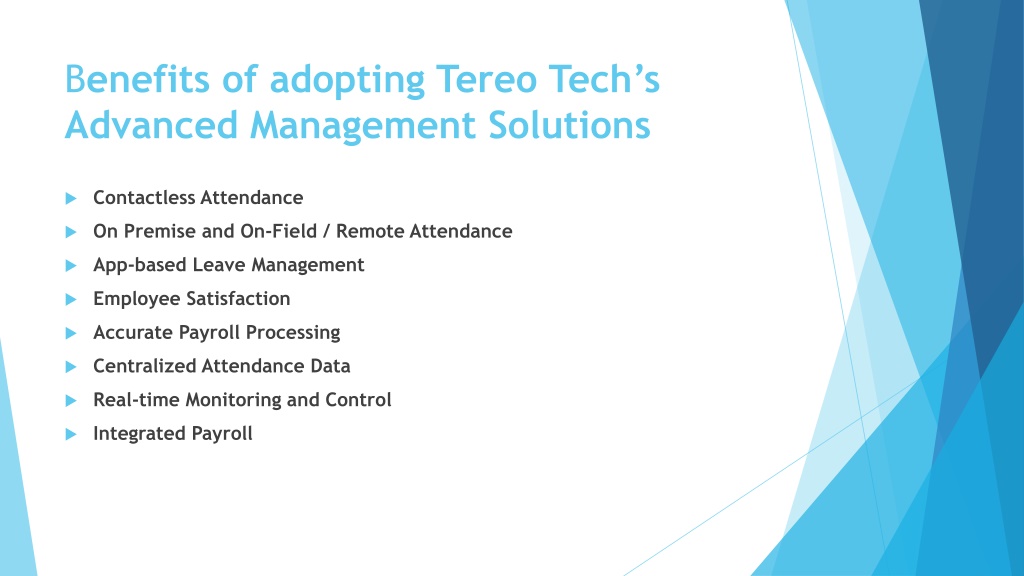 Benefits of adopting Tereo Tech's Advanced Management Solutions

Contactless Attendance
On Premise and On-Field / Remote Attendance
App-based Leave Management
Employee Satisfaction
Accurate Payroll Processing
Centralized Attendance Data
Real-time Monitoring and Control
Integrated Payroll